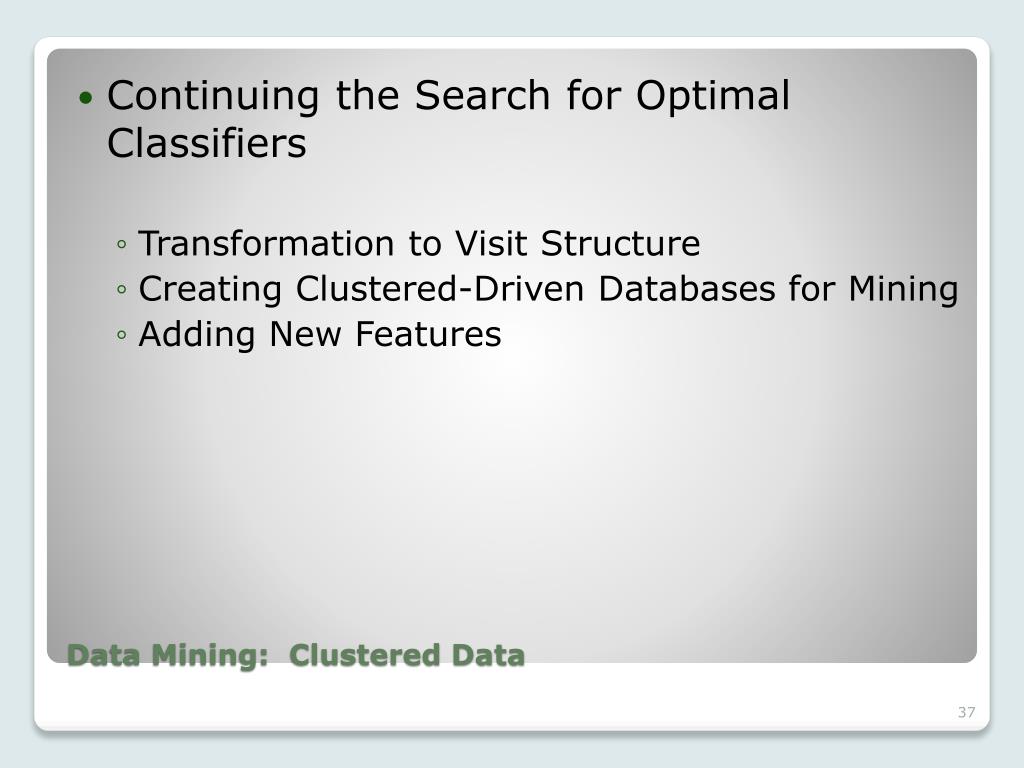 • Continuing the Search for Optimal Classifiers

◦ Transformation to Visit Structure
◦ Creating Clustered-Driven Databases for Mining
◦ Adding New Features

Data Mining: Clustered Data

37